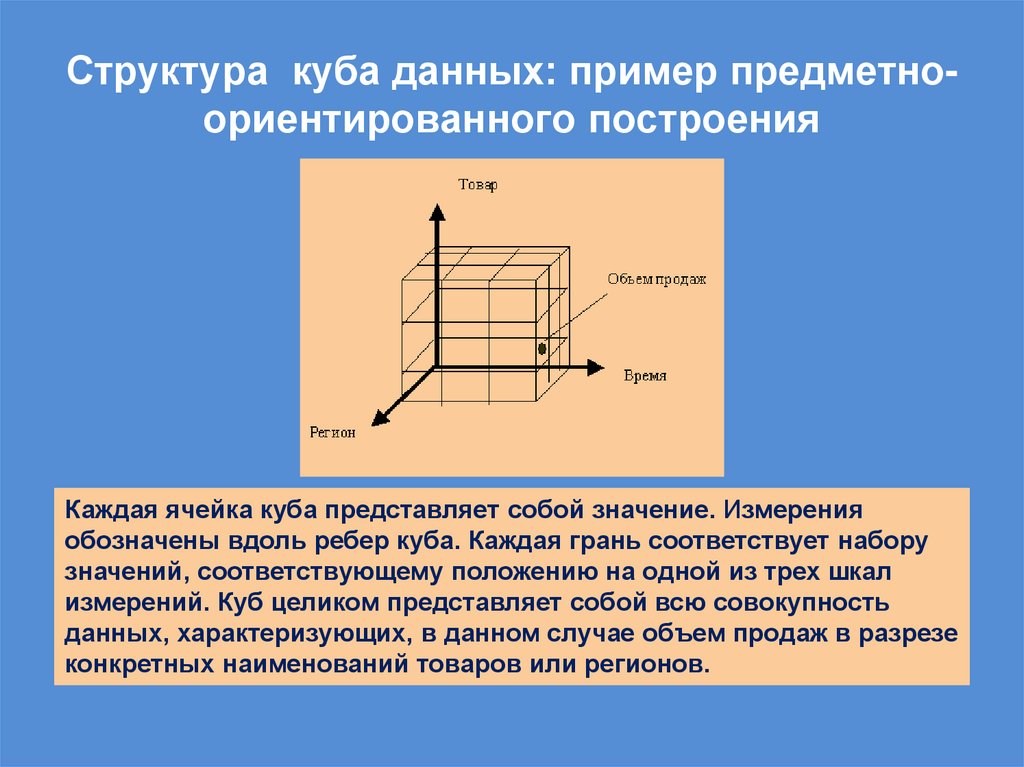 Структура куба данных: пример предметно-ориентированного построения

Товар

Объем продаж

Время

Регион

Каждая ячейка куба представляет собой значение. Измерения обозначены вдоль ребер куба. Каждая грань соответствует набору значений, соответствующему положению на одной из трех шкал измерений. Куб целиком представляет собой всю совокупность данных, характеризующих, в данном случае объем продаж в разрезе конкретных наименований товаров или регионов.